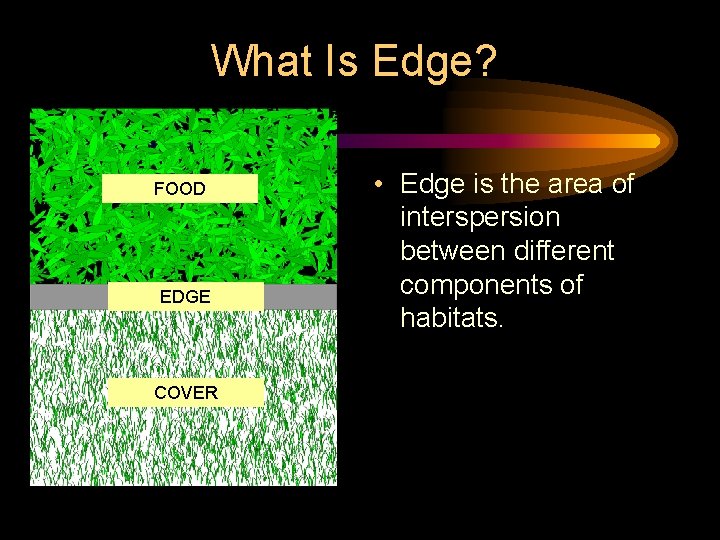 What Is Edge?

FOOD

EDGE

COVER

• Edge is the area of interspersion between different components of habitats.